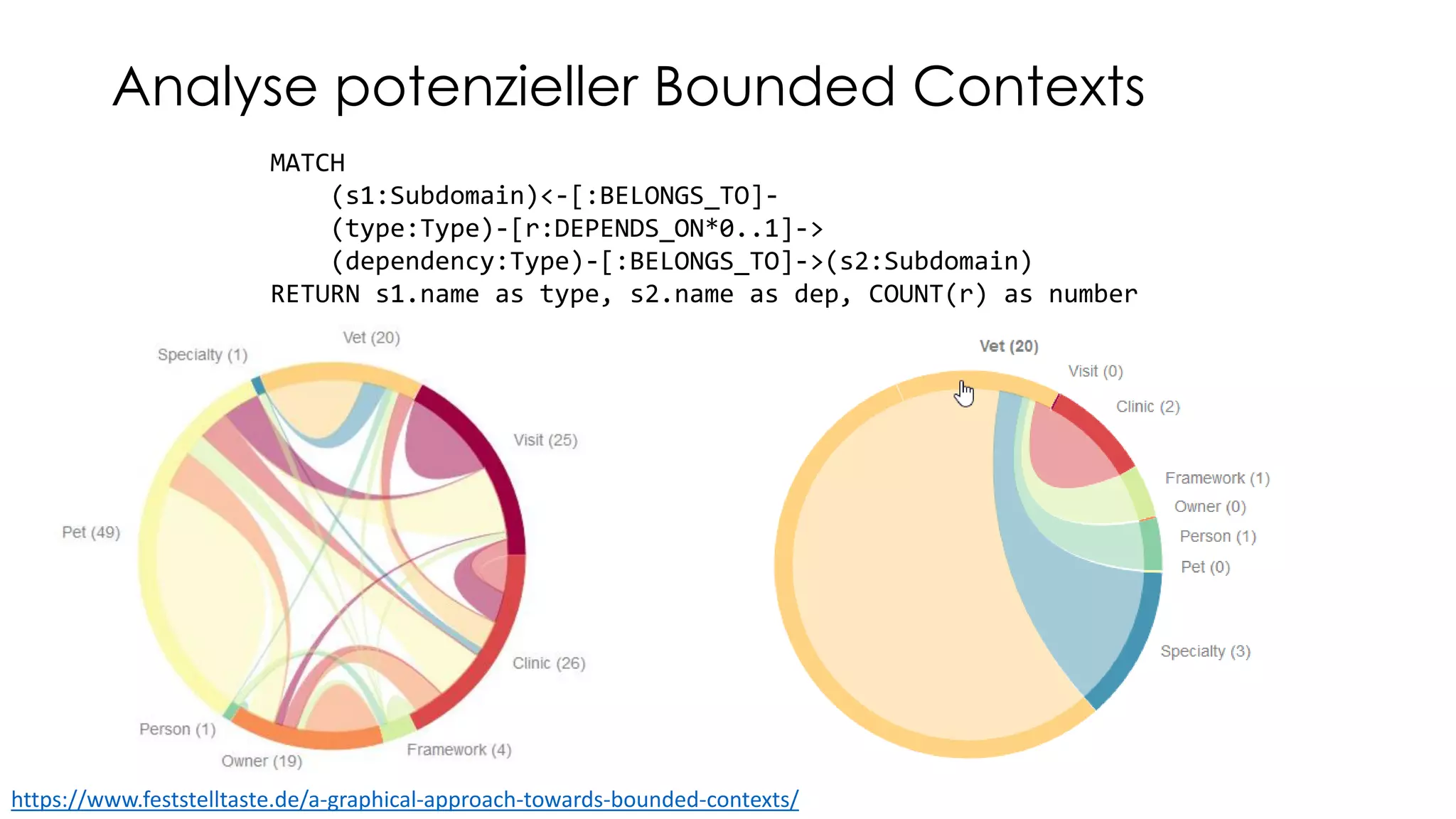 Analyse potenzieller Bounded Contexts

MATCH
    (s1:Subdomain)<-[:BELONGS_TO]-
    (type:Type)-[r:DEPENDS_ON*0..1]->
    (dependency:Type)-[:BELONGS_TO]->(s2:Subdomain)
RETURN s1.name as type, s2.name as dep, COUNT(r) as number

Vet (20)
Specialty (1)
Visit (25)
Pet (49)
Clinic (26)
Person (1)
Owner (19)
Framework (4)

Vet (20)
Visit (0)
Clinic (2)
Framework (1)
Owner (0)
Person (1)
Pet (0)
Specialty (3)

https://www.feststelltaste.de/a-graphical-approach-towards-bounded-contexts/